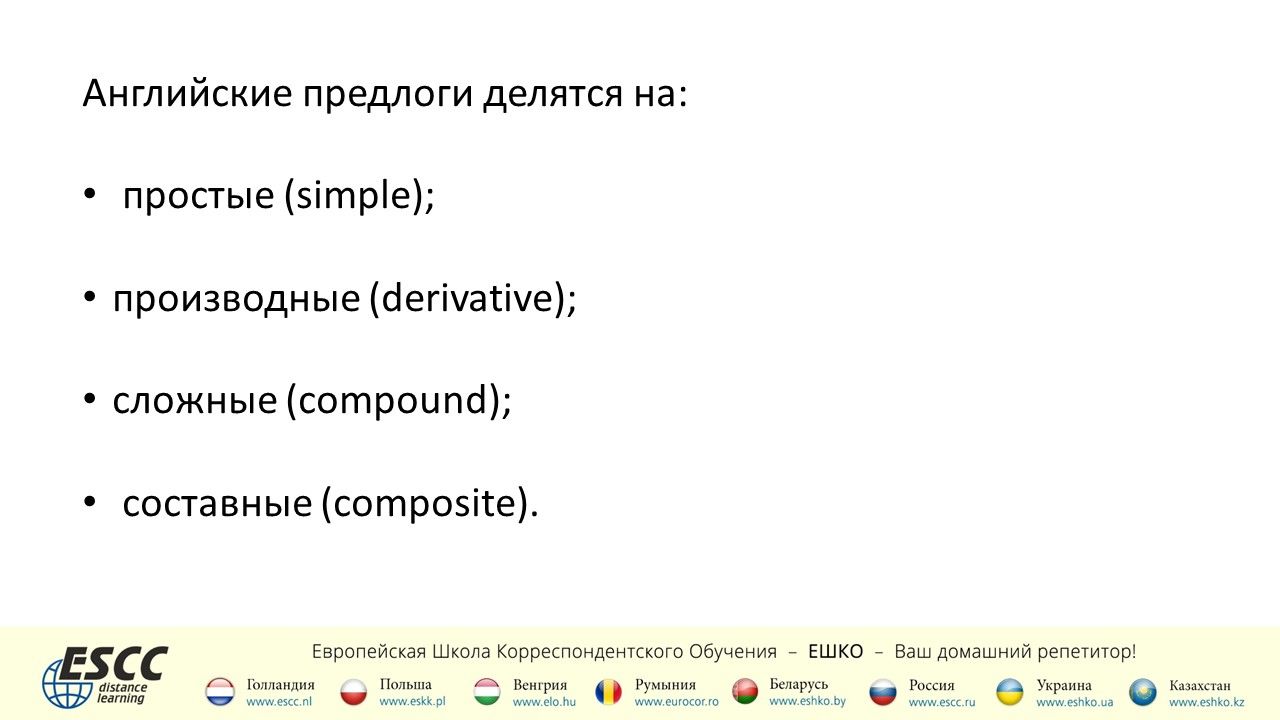 Английские предлоги делятся на:

• простые (simple);

• производные (derivative);

• сложные (compound);

• составные (composite).

ESCC distance learning

Европейская Школа Корреспондентского Обучения – ЕШКО – Ваш домашний репетитор!

Голландия www.escc.nl
Польша www.eskk.pl
Венгрия www.elo.hu
Румыния www.eurocor.ro
Беларусь www.eshko.by
Россия www.escc.ru
Украина www.eshko.ua
Казахстан www.eshko.kz